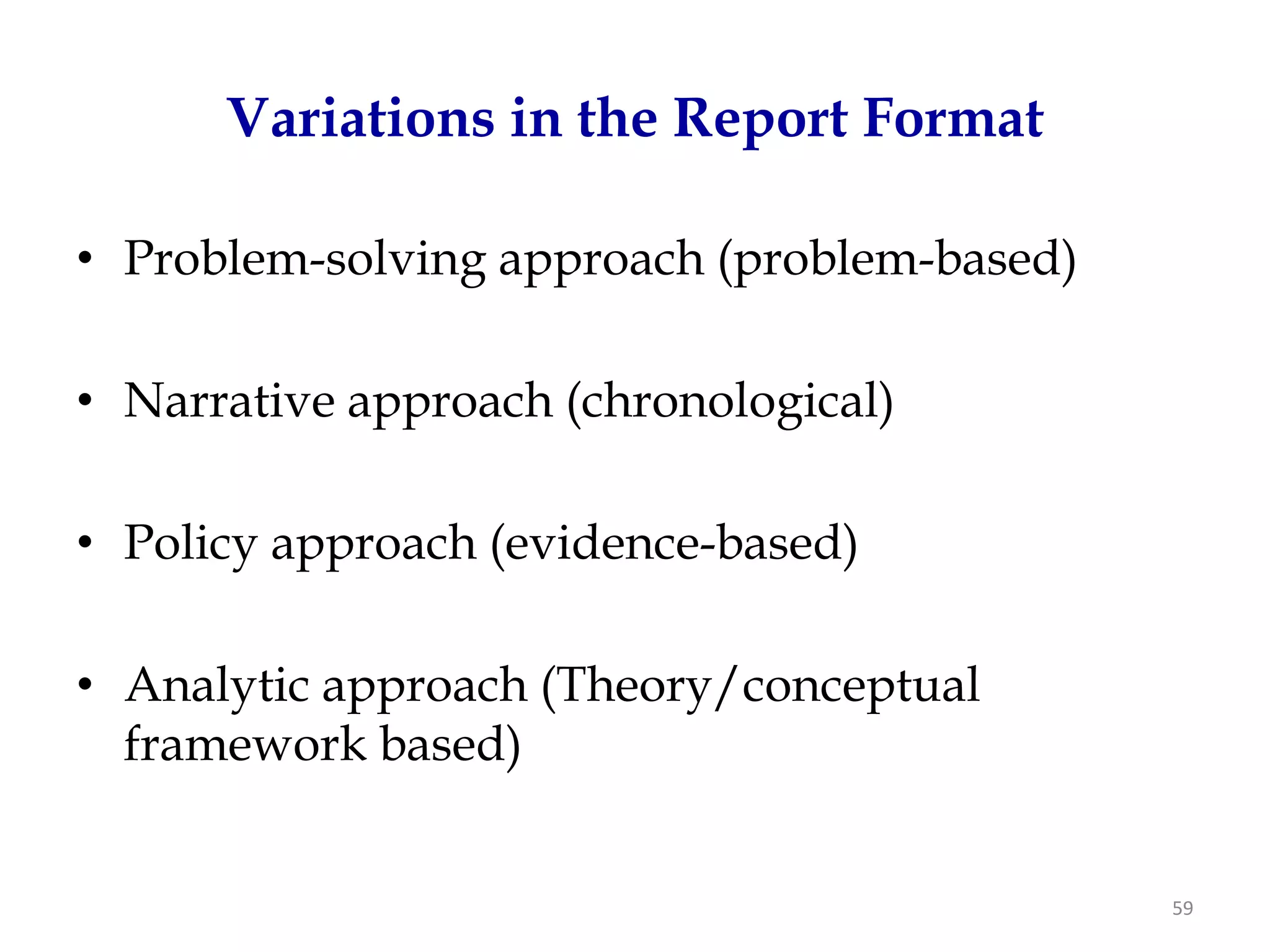 Variations in the Report Format

• Problem-solving approach (problem-based)

• Narrative approach (chronological)

• Policy approach (evidence-based)

• Analytic approach (Theory/conceptual framework based)

59